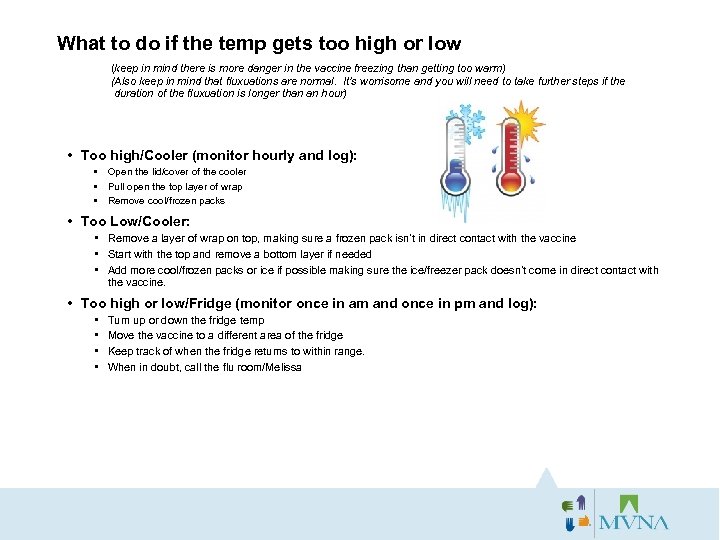 What to do if the temp gets too high or low

(keep in mind there is more danger in the vaccine freezing than getting too warm)
(Also keep in mind that fluxuations are normal. It's worrisome and you will need to take further steps if the duration of the fluxuation is longer than an hour)

• Too high/Cooler (monitor hourly and log):
  ▪ Open the lid/cover of the cooler
  ▪ Pull open the top layer of wrap
  ▪ Remove cool/frozen packs
• Too Low/Cooler:
  ▪ Remove a layer of wrap on top, making sure a frozen pack isn't in direct contact with the vaccine
  ▪ Start with the top and remove a bottom layer if needed
  ▪ Add more cool/frozen packs or ice if possible making sure the ice/freezer pack doesn't come in direct contact with the vaccine.
• Too high or low/Fridge (monitor once in am and once in pm and log):
  ▪ Turn up or down the fridge temp
  ▪ Move the vaccine to a different area of the fridge
  ▪ Keep track of when the fridge returns to within range.
  ▪ When in doubt, call the flu room/Melissa

MVNA